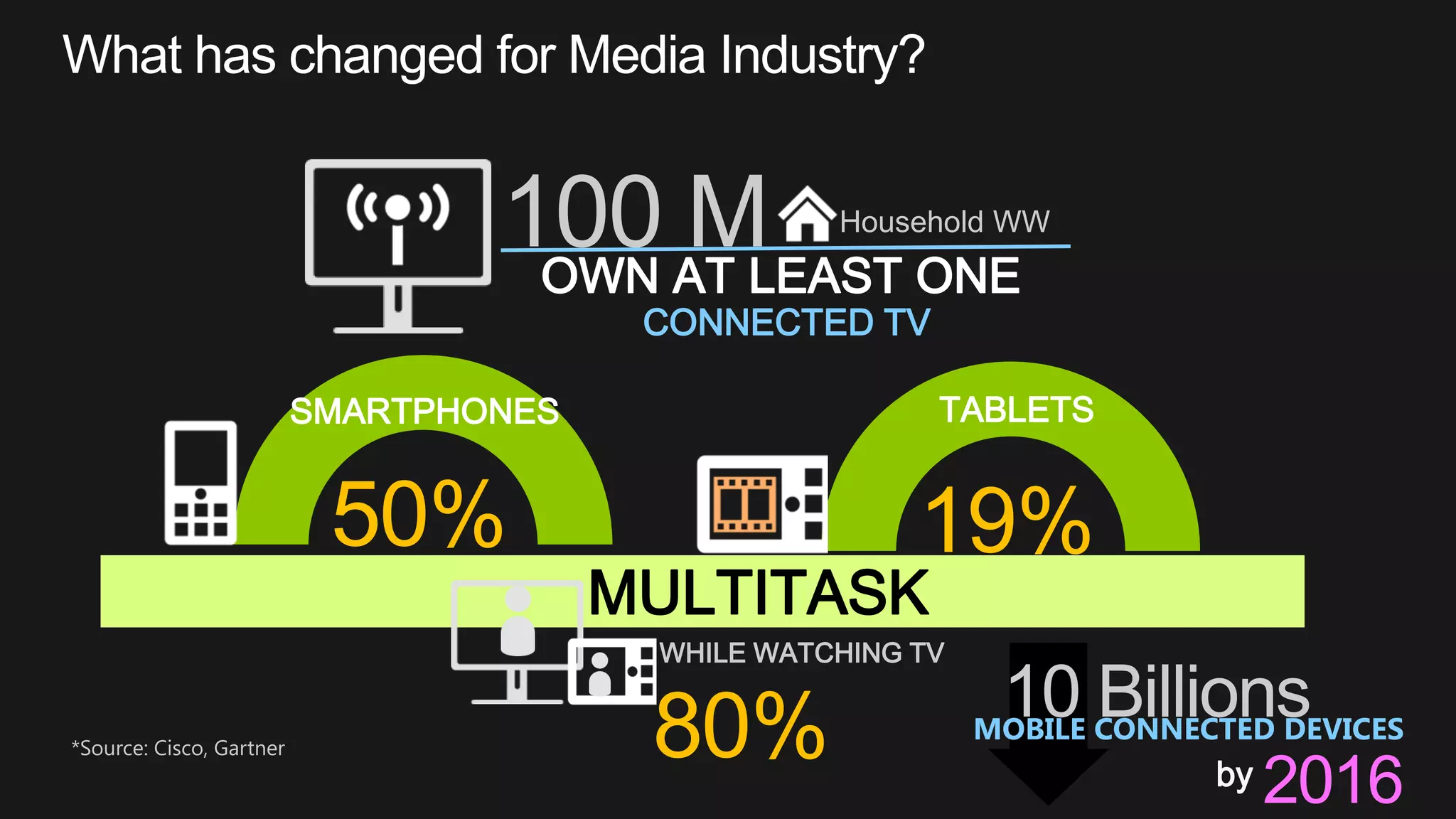 What has changed for Media Industry?

100 M Household WW
OWN AT LEAST ONE
CONNECTED TV

SMARTPHONES
50%

TABLETS
19%

MULTITASK
WHILE WATCHING TV
80%

10 Billions
MOBILE CONNECTED DEVICES
by 2016

*Source: Cisco, Gartner